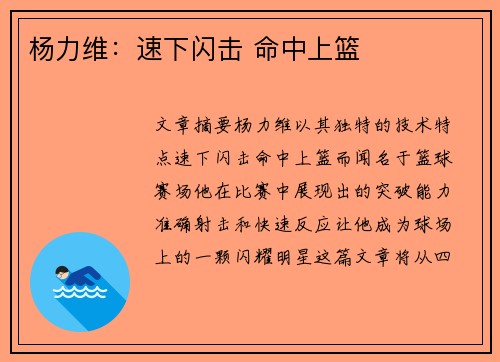 杨力维：速下闪击 命中上篮

文章摘要杨力维以其独特的技术特点速下闪击命中上篮而闻名于篮球赛场他在比赛中展现出的突破能力准确射击和快速反应让他成为球场上的一颗闪耀明星这篇文章将从四